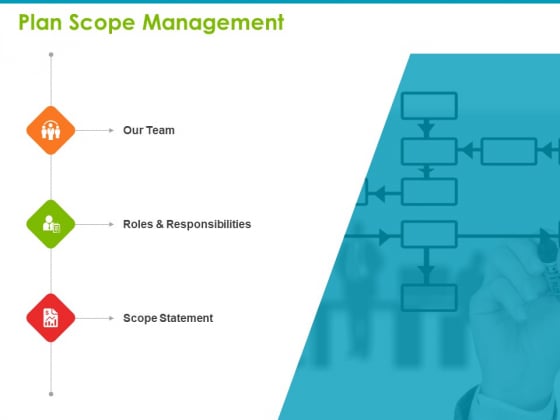 Plan Scope Management

Our Team

Roles & Responsibilities

Scope Statement